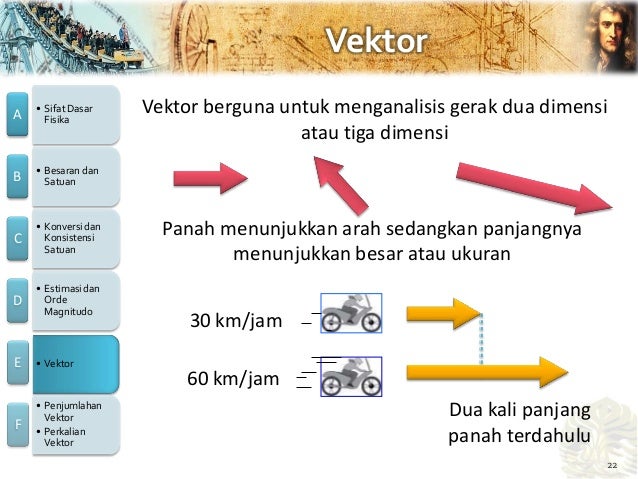 Vektor

A
• Sifat Dasar Fisika

B
• Besaran dan Satuan

C
• Konversi dan Konsistensi Satuan

D
• Estimasi dan Orde Magnitudo

E
• Vektor

F
• Penjumlahan Vektor
• Perkalian Vektor

Vektor berguna untuk menganalisis gerak dua dimensi atau tiga dimensi

Panah menunjukkan arah sedangkan panjangnya menunjukkan besar atau ukuran

30 km/jam

60 km/jam

Dua kali panjang panah terdahulu

22